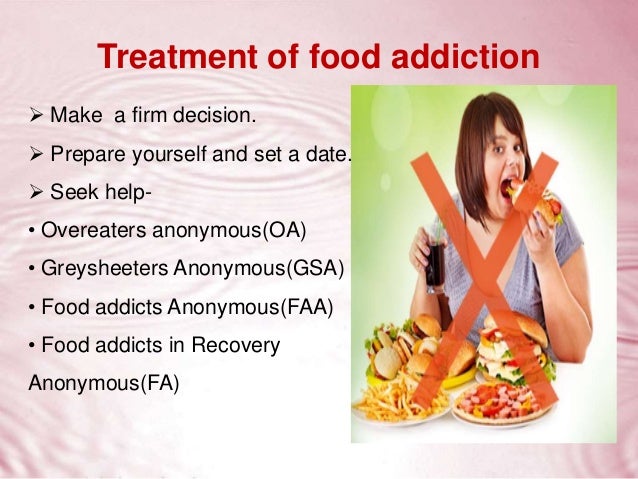 Treatment of food addiction

➢ Make a firm decision.

➢ Prepare yourself and set a date.

➢ Seek help-

• Overeaters anonymous(OA)

• Greysheeters Anonymous(GSA)

• Food addicts Anonymous(FAA)

• Food addicts in Recovery Anonymous(FA)